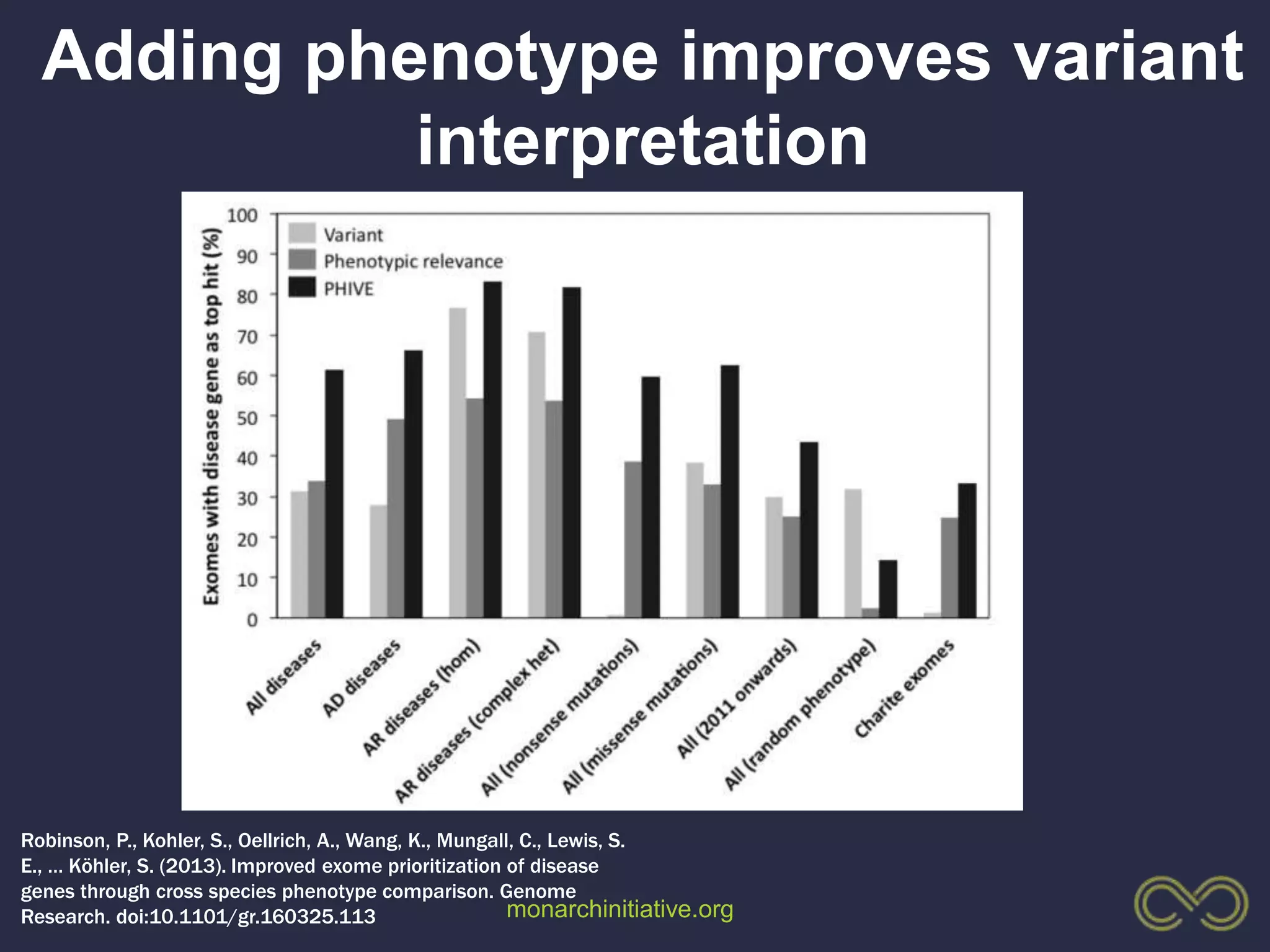 Adding phenotype improves variant interpretation

Exomes with disease gene as top hit (%)

100
90
80
70
60
50
40
30
20
10
0

Variant
Phenotypic relevance
PHIVE

All diseases
AD diseases
AR diseases (hom)
AR diseases (complex het)
All (nonsense mutations)
All (missense mutations)
All (2011 onwards)
All (random phenotype)
Charite exomes

Robinson, P., Kohler, S., Oellrich, A., Wang, K., Mungall, C., Lewis, S. E., ... Köhler, S. (2013). Improved exome prioritization of disease genes through cross species phenotype comparison. Genome Research. doi:10.1101/gr.160325.113

monarchinitiative.org